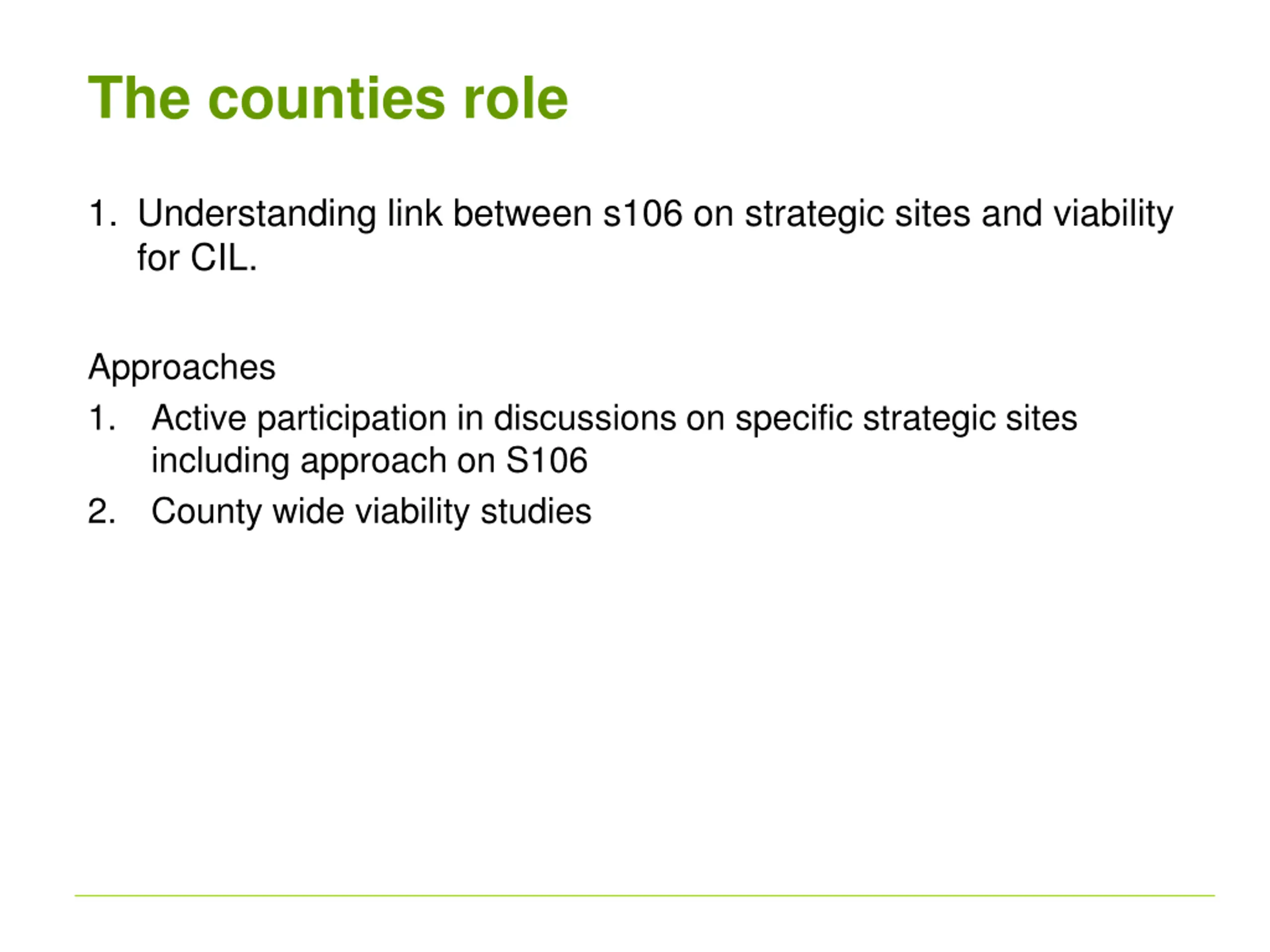 The counties role

1. Understanding link between s106 on strategic sites and viability for CIL.

Approaches

1. Active participation in discussions on specific strategic sites including approach on S106

2. County wide viability studies